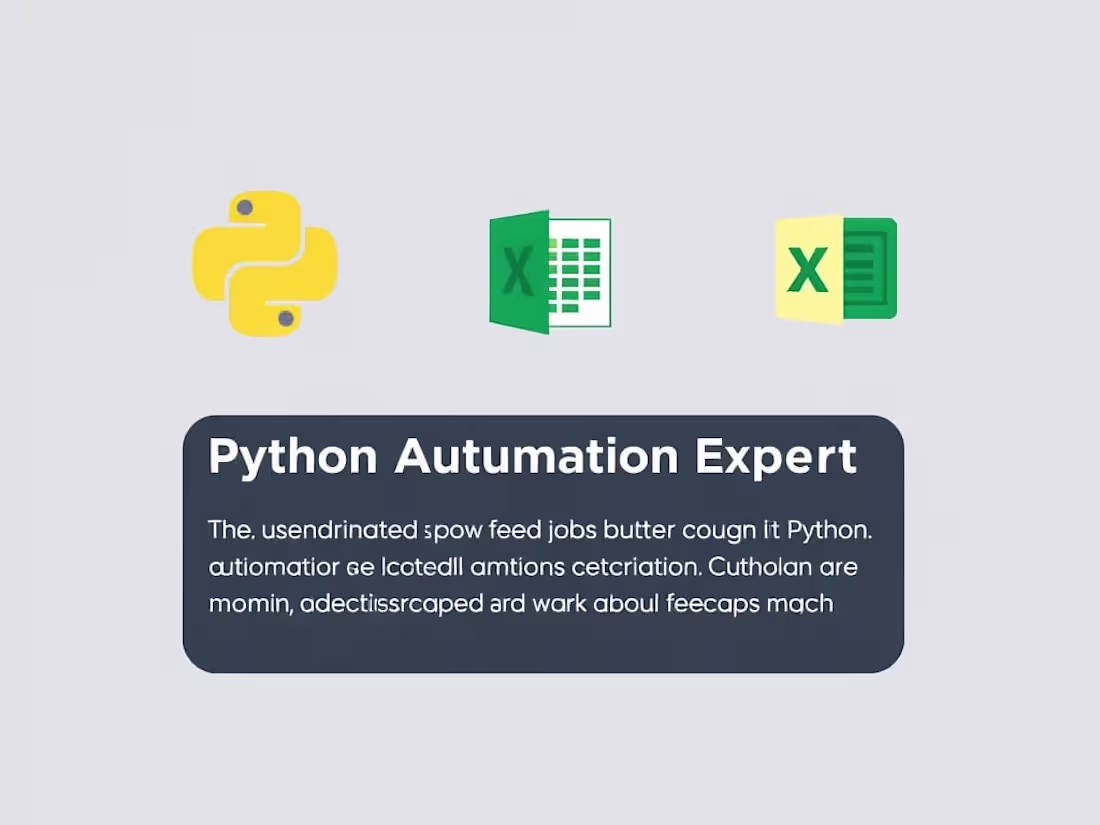 X

X

Python Autumation Expert

The, usendrinated spow feed jobs butter cougn it Python. autiomatior ge lcotedll amtions cetcriation. Cutholan are momin, adectissrcaped ard wark aboul feecaps mach